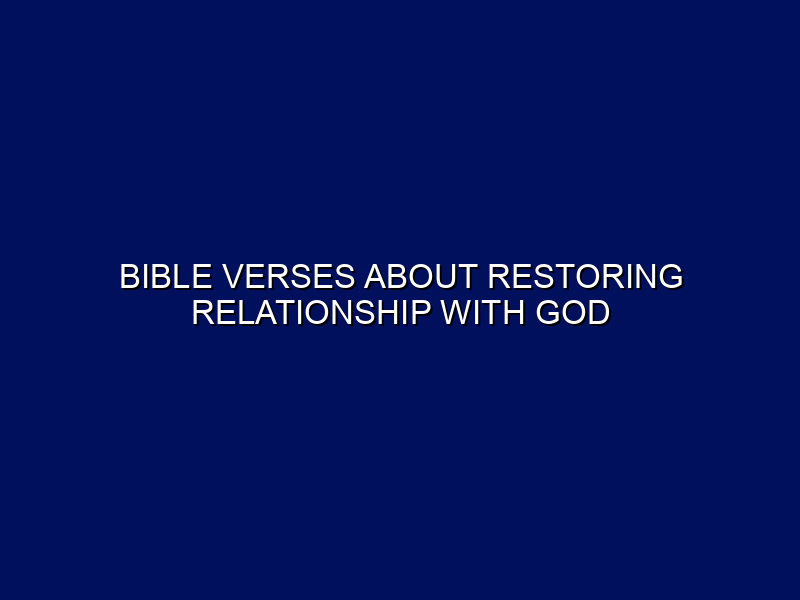 BIBLE VERSES ABOUT RESTORING RELATIONSHIP WITH GOD